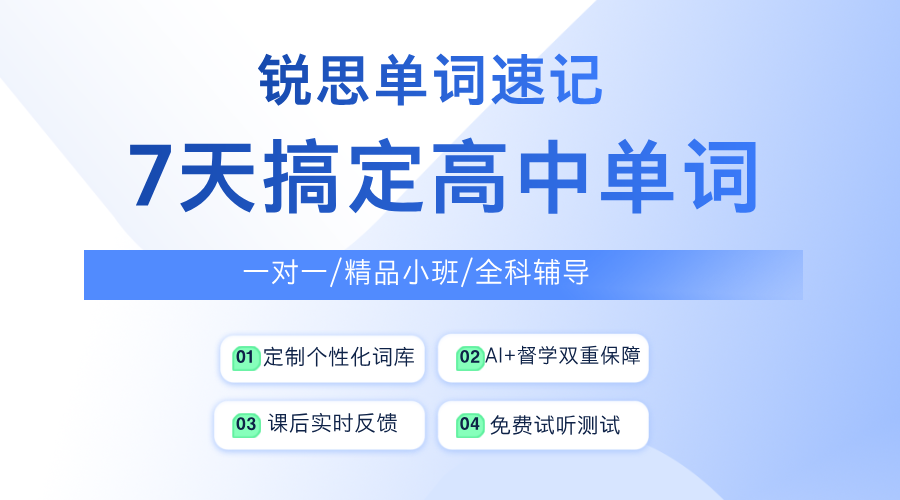 锐思单词速记

7天搞定高中单词

一对一/精品小班/全科辅导

01 定制个性化词库

02 AI+督学双重保障

03 课后实时反馈

04 免费试听测试